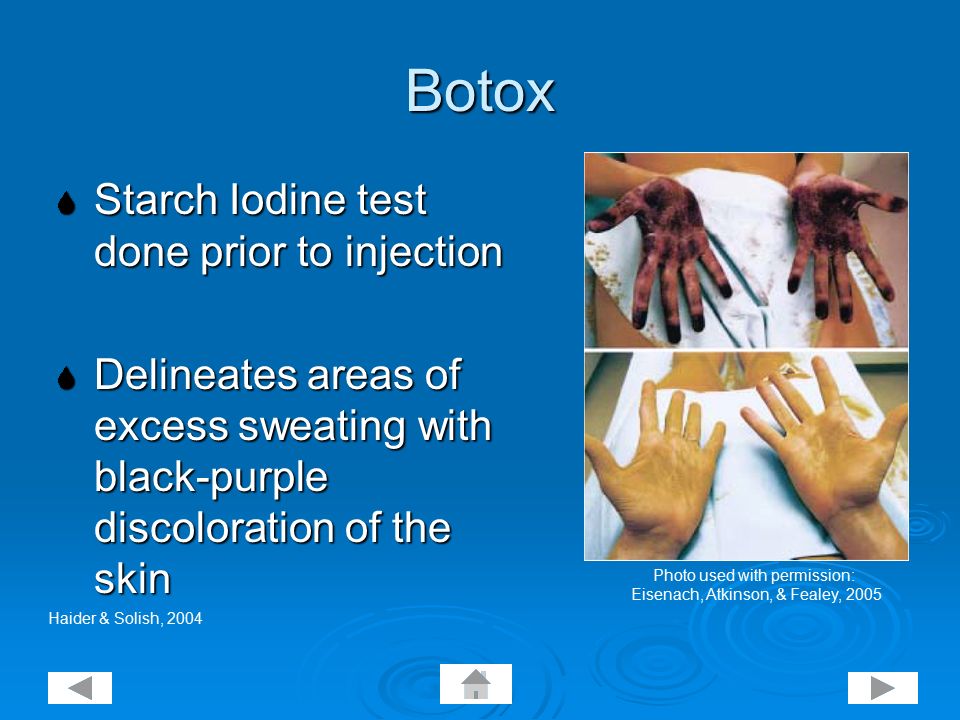 Botox

Starch Iodine test done prior to injection

Delineates areas of excess sweating with black-purple discoloration of the skin

Haider & Solish, 2004

Photo used with permission: Eisenach, Atkinson, & Fealey, 2005